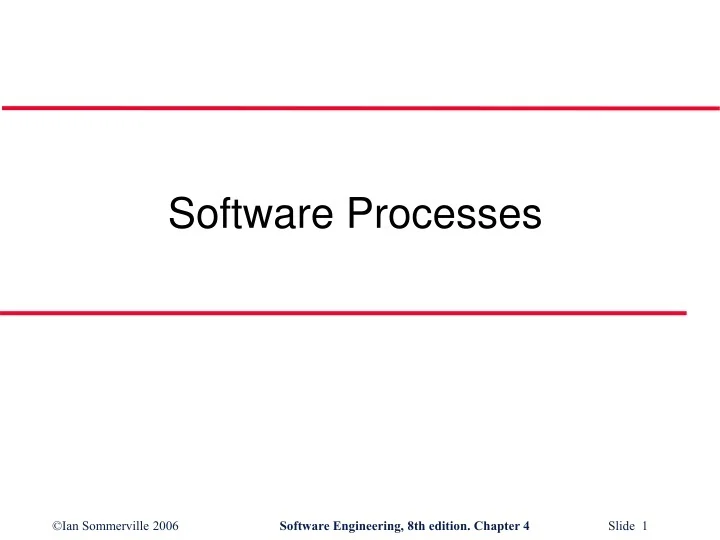 Software Processes

©Ian Sommerville 2006 Software Engineering, 8th edition. Chapter 4 Slide 1